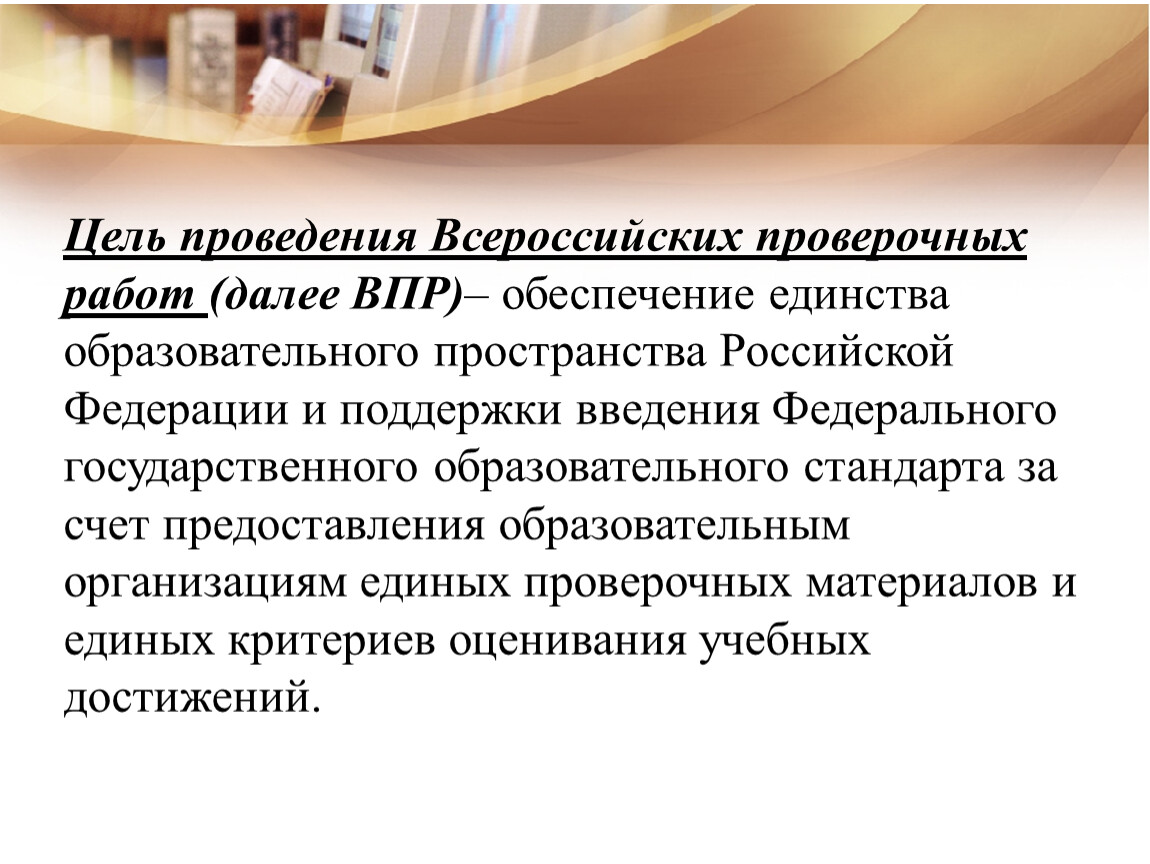 Цель проведения Всероссийских проверочных работ (далее ВПР)– обеспечение единства образовательного пространства Российской Федерации и поддержки введения Федерального государственного образовательного стандарта за счет предоставления образовательным организациям единых проверочных материалов и единых критериев оценивания учебных достижений.